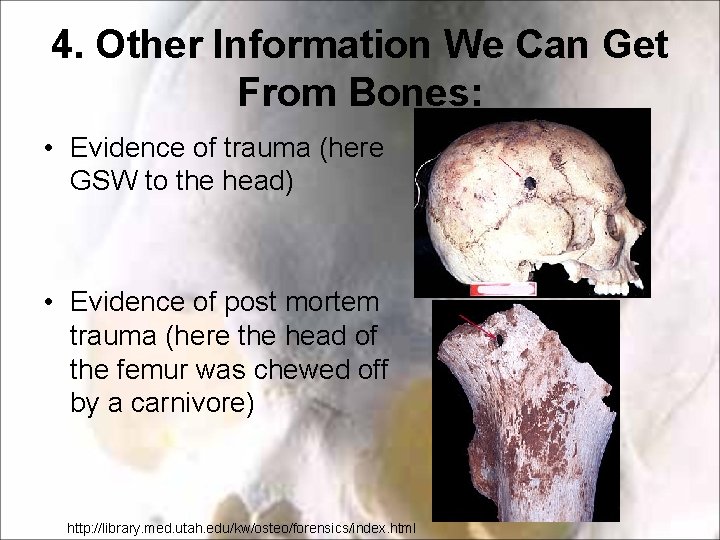 4. Other Information We Can Get From Bones:

• Evidence of trauma (here GSW to the head)

• Evidence of post mortem trauma (here the head of the femur was chewed off by a carnivore)

http://library.med.utah.edu/kw/osteo/forensics/index.html